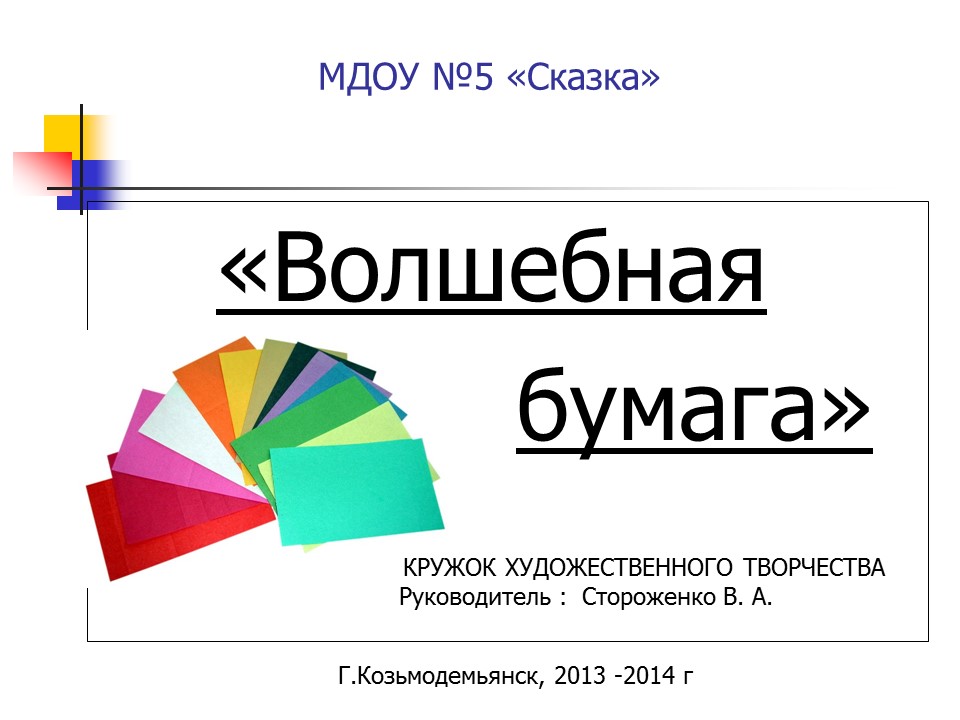 МДОУ №5 «Сказка»

«Волшебная бумага»

КРУЖОК ХУДОЖЕСТВЕННОГО ТВОРЧЕСТВА
Руководитель : Стороженко В. А.

Г.Козьмодемьянск, 2013 -2014 г